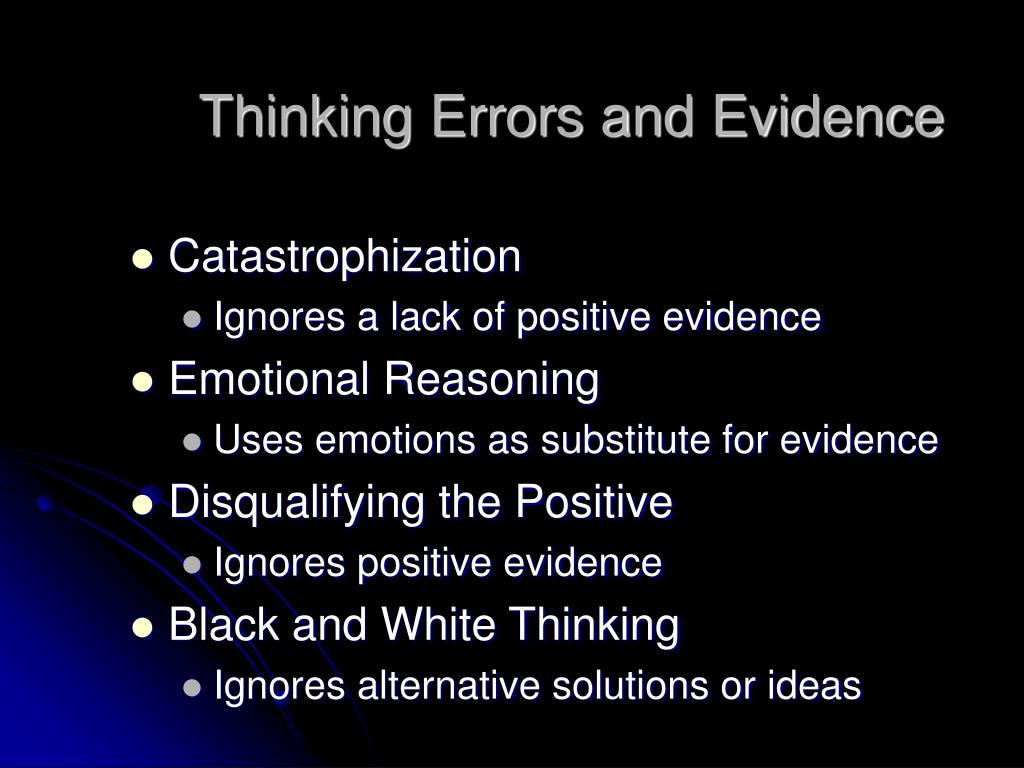 Thinking Errors and Evidence

- Catastrophization
  - Ignores a lack of positive evidence
- Emotional Reasoning
  - Uses emotions as substitute for evidence
- Disqualifying the Positive
  - Ignores positive evidence
- Black and White Thinking
  - Ignores alternative solutions or ideas